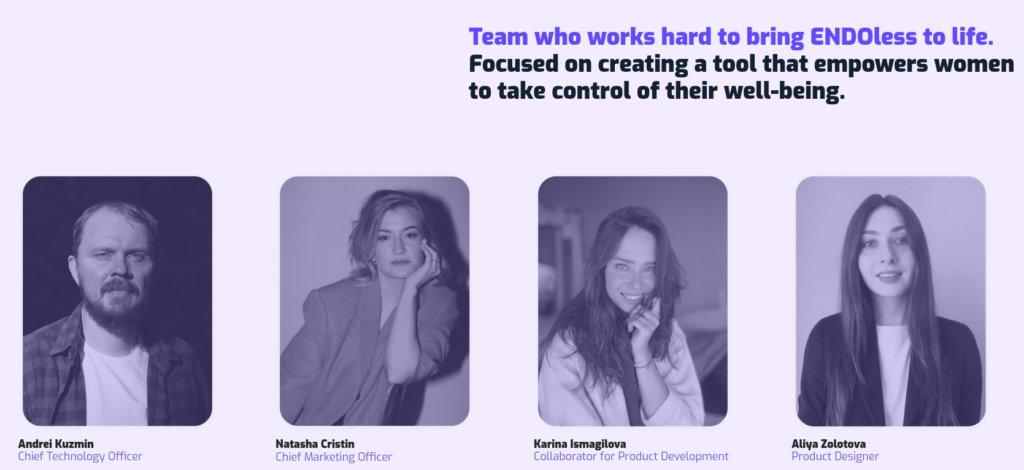 Team who works hard to bring ENDOless to life.
Focused on creating a tool that empowers women to take control of their well-being.

Andrei Kuzmin
Chief Technology Officer

Natasha Cristin
Chief Marketing Officer

Karina Ismagilova
Collaborator for Product Development

Aliya Zolotova
Product Designer